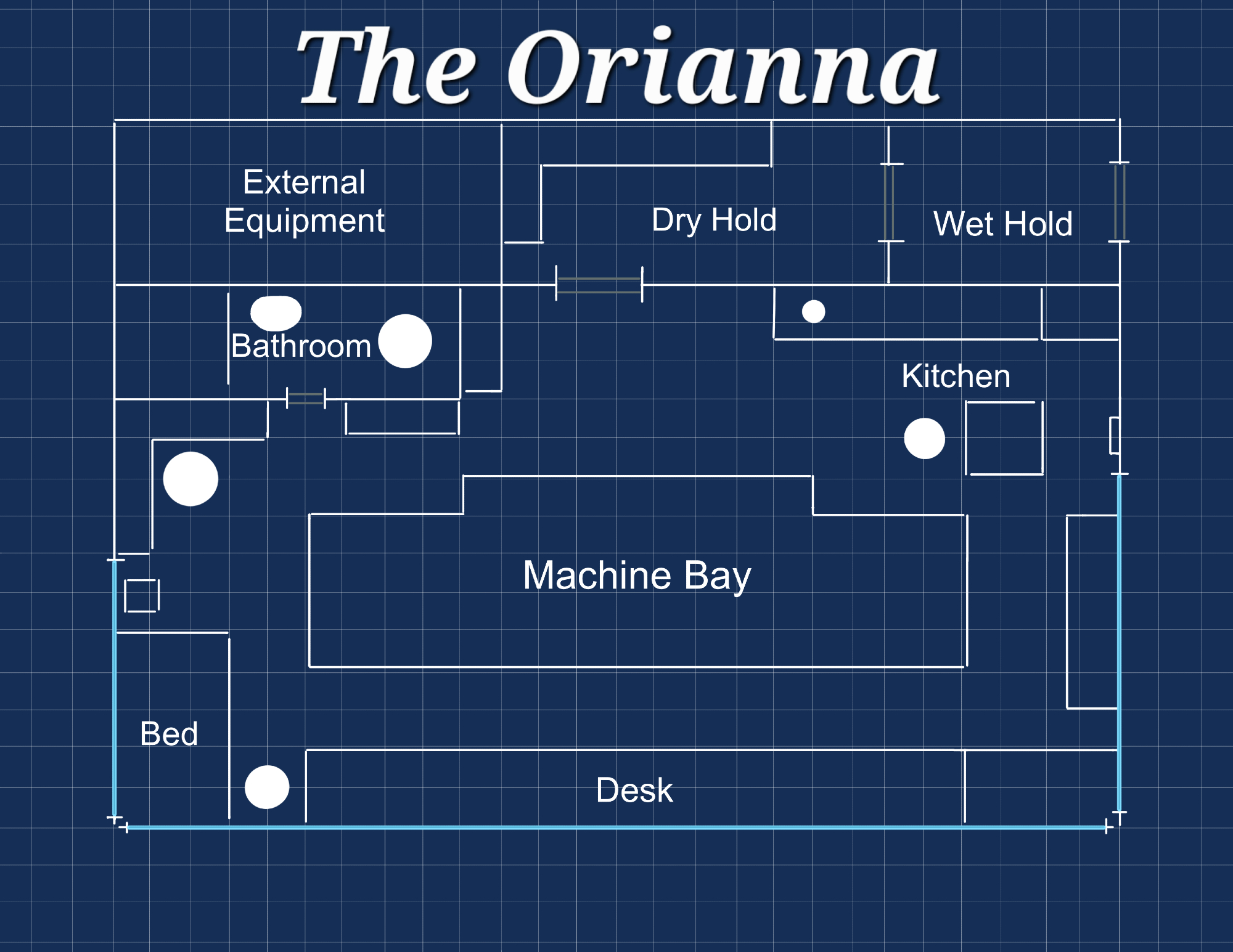 The Orianna

External Equipment

Dry Hold

Wet Hold

Bathroom

Kitchen

Machine Bay

Bed

Desk